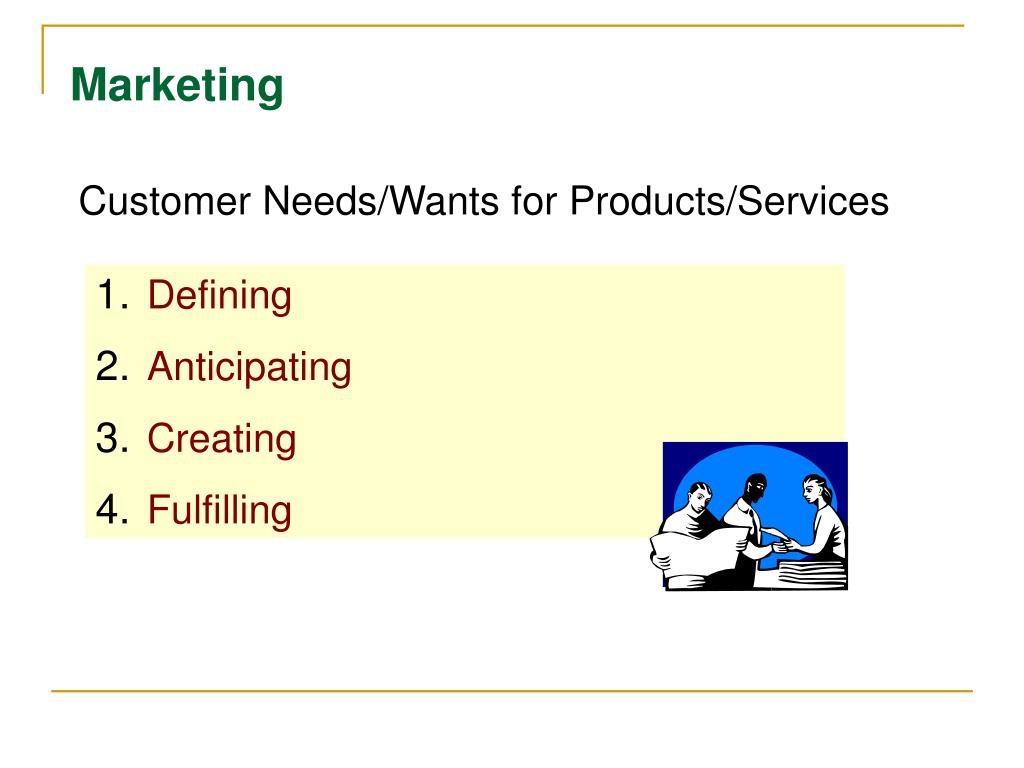 Marketing

Customer Needs/Wants for Products/Services

1. Defining
2. Anticipating
3. Creating
4. Fulfilling